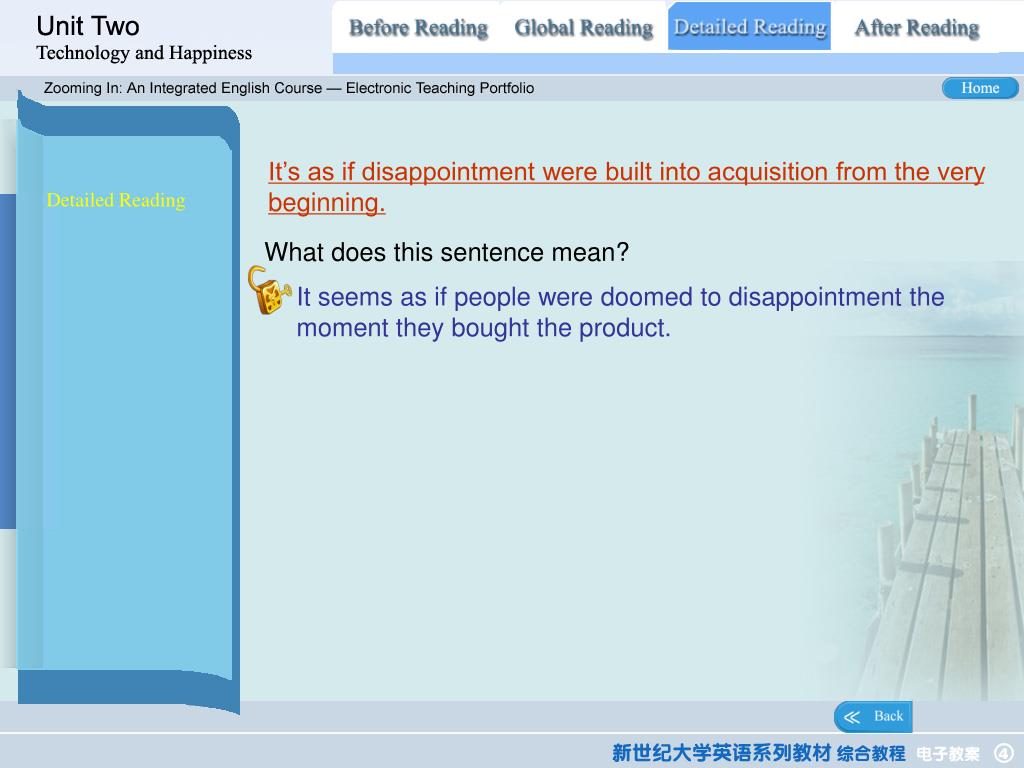 Unit Two
Technology and Happiness

Before Reading Global Reading Detailed Reading After Reading

Zooming In: An Integrated English Course — Electronic Teaching Portfolio

Home

Detailed Reading

It’s as if disappointment were built into acquisition from the very beginning.

What does this sentence mean?

It seems as if people were doomed to disappointment the moment they bought the product.

Back

新世纪大学英语系列教材 综合教程 电子教案 ④